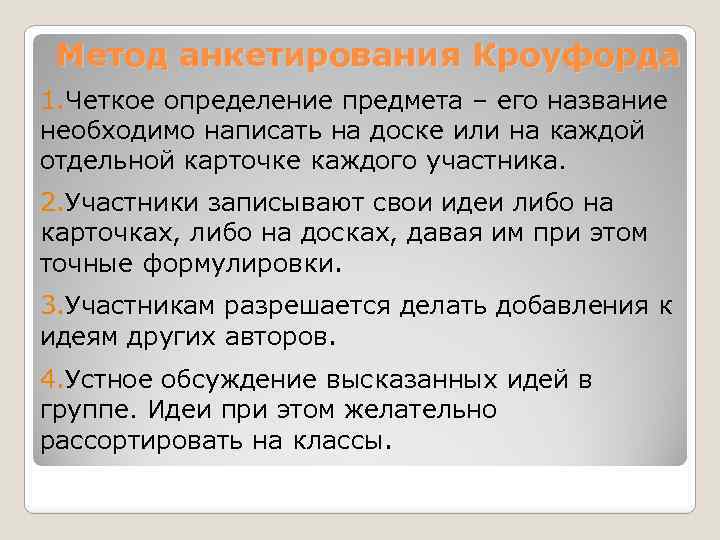 Метод анкетирования Кроуфорда

1.Четкое определение предмета – его название необходимо написать на доске или на каждой отдельной карточке каждого участника.

2.Участники записывают свои идеи либо на карточках, либо на досках, давая им при этом точные формулировки.

3.Участникам разрешается делать добавления к идеям других авторов.

4.Устное обсуждение высказанных идей в группе. Идеи при этом желательно рассортировать на классы.